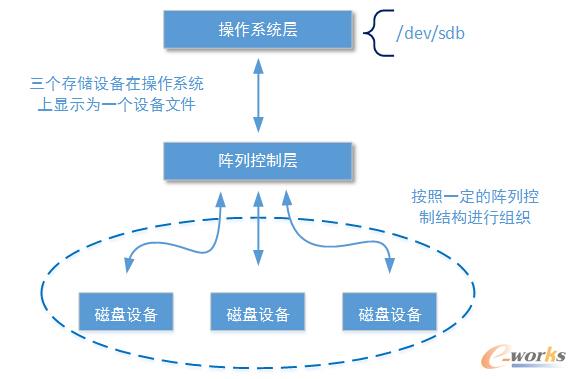 操作系统层

/dev/sdb

三个存储设备在操作系统上显示为一个设备文件

阵列控制层

按照一定的阵列控制结构进行组织

磁盘设备

磁盘设备

磁盘设备

e-works